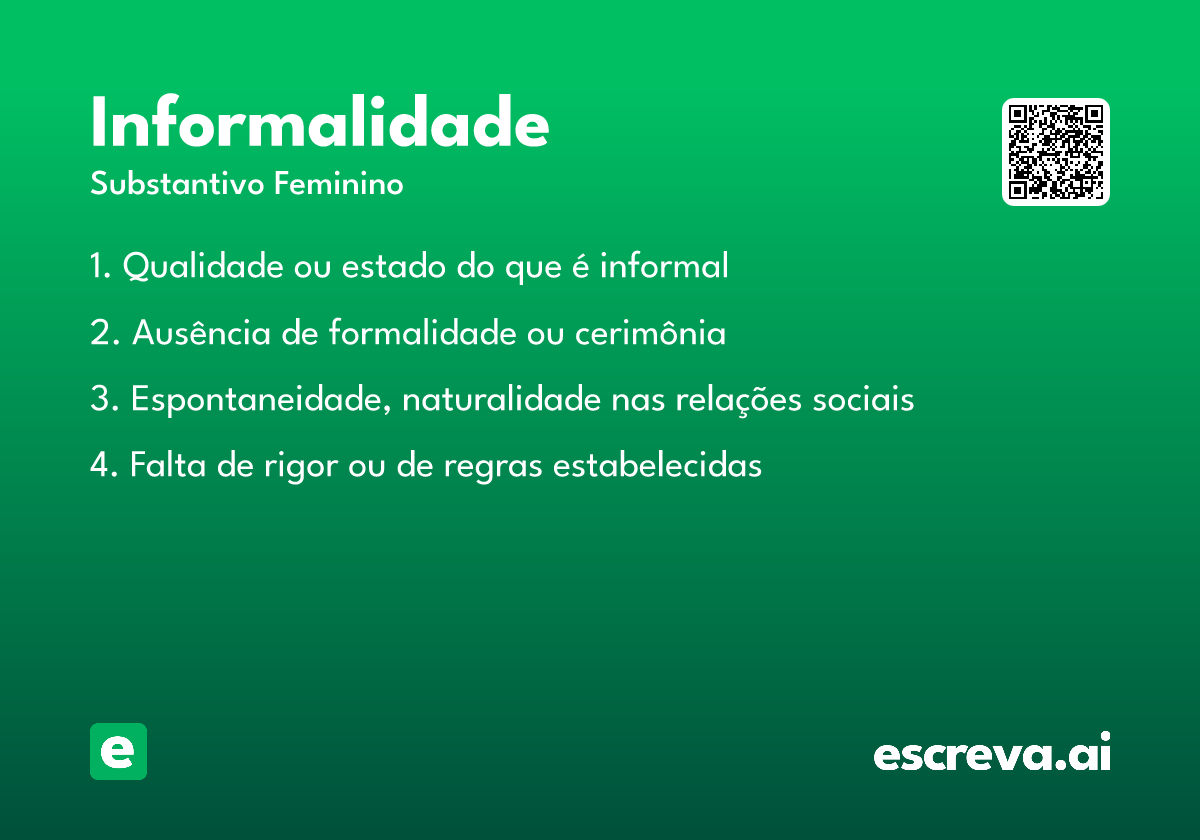 Informalidade
Substantivo Feminino

1. Qualidade ou estado do que é informal

2. Ausência de formalidade ou cerimônia

3. Espontaneidade, naturalidade nas relações sociais

4. Falta de rigor ou de regras estabelecidas

e

escreva.ai